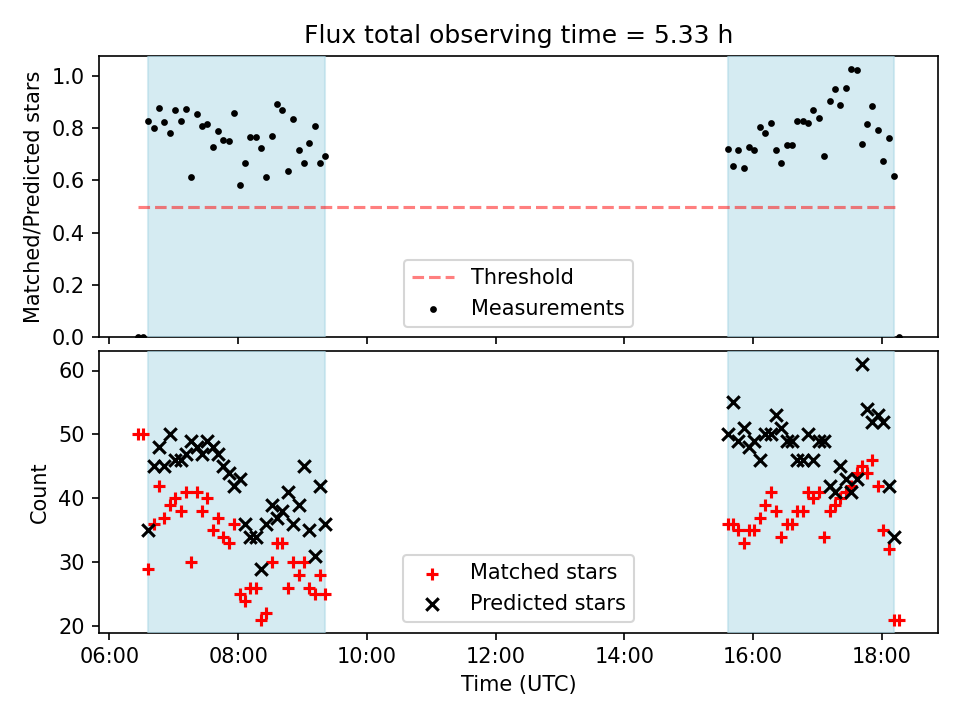 Flux total observing time = 5.33 h

Matched/Predicted stars

1.0
0.8
0.6
0.4
0.2
0.0

Threshold
Measurements

Count

60
50
40
30
20

Matched stars
Predicted stars

06:00 08:00 10:00 12:00 14:00 16:00 18:00

Time (UTC)